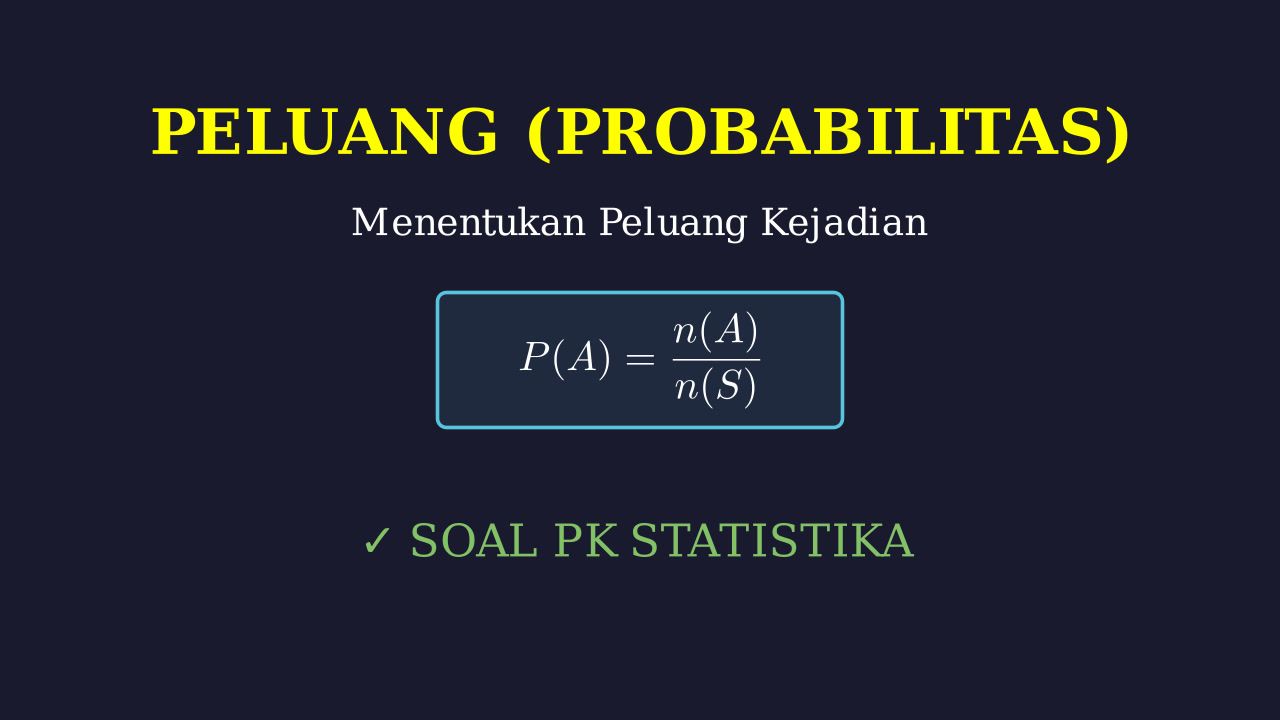 PELUANG (PROBABILITAS)

Menentukan Peluang Kejadian

$P(A) = \frac{n(A)}{n(S)}$

✓ SOAL PK STATISTIKA